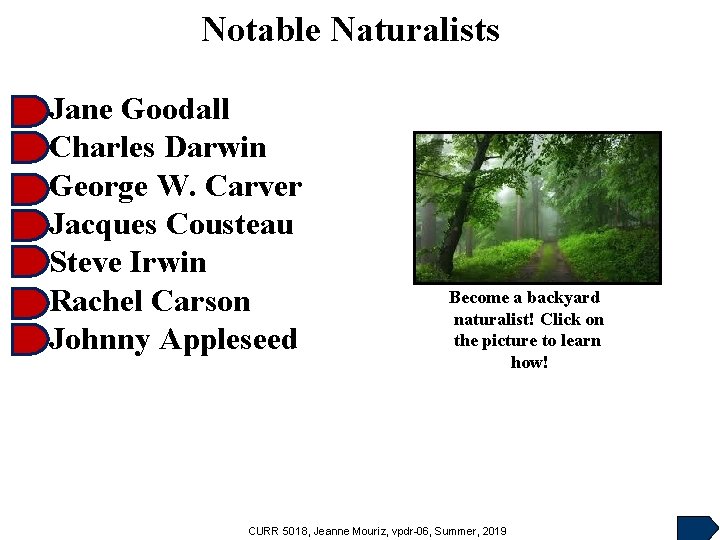 Notable Naturalists

Jane Goodall
Charles Darwin
George W. Carver
Jacques Cousteau
Steve Irwin
Rachel Carson
Johnny Appleseed

Become a backyard naturalist! Click on the picture to learn how!

CURR 5018, Jeanne Mouriz, vpdr-06, Summer, 2019